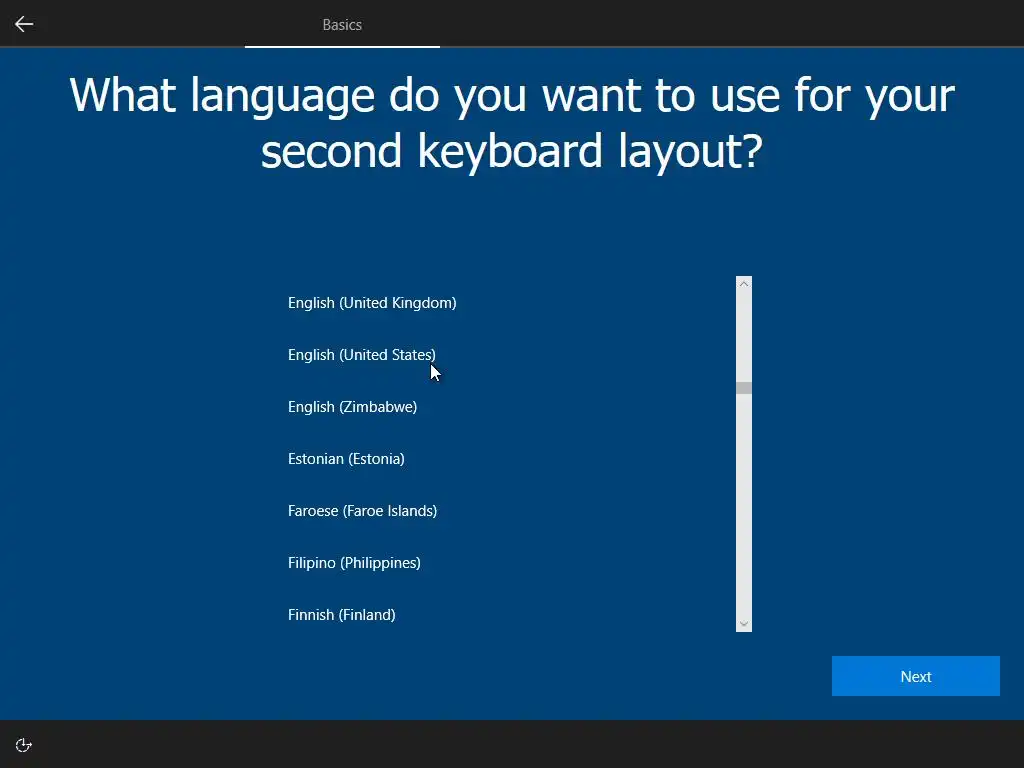 Basics

What language do you want to use for your second keyboard layout?

English (United Kingdom)

English (United States)

English (Zimbabwe)

Estonian (Estonia)

Faroese (Faroe Islands)

Filipino (Philippines)

Finnish (Finland)

Next